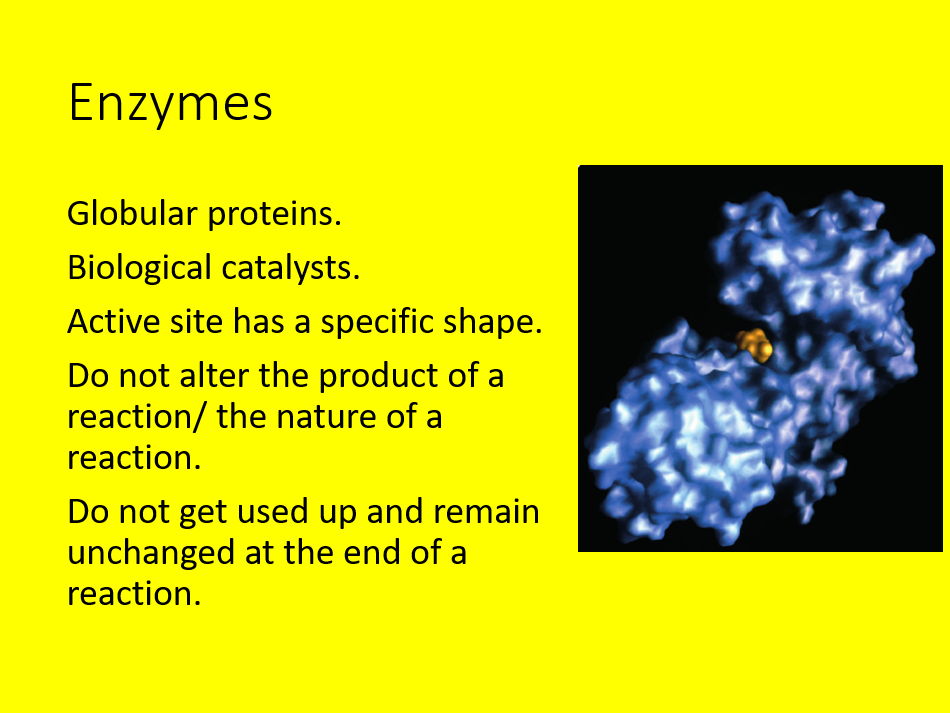 Enzymes

Globular proteins.

Biological catalysts.

Active site has a specific shape.

Do not alter the product of a reaction/ the nature of a reaction.

Do not get used up and remain unchanged at the end of a reaction.